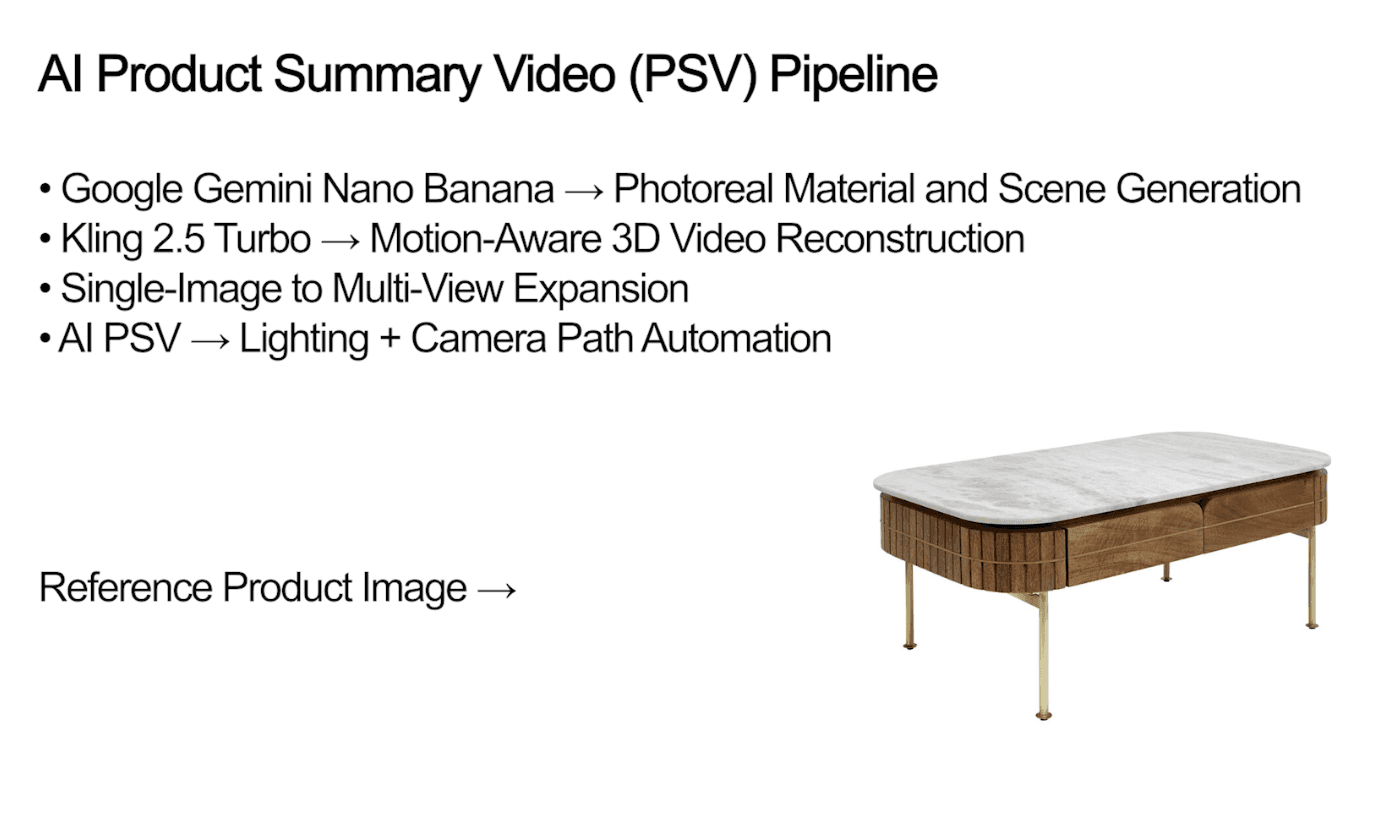 AI Product Summary Video (PSV) Pipeline

• Google Gemini Nano Banana → Photoreal Material and Scene Generation
• Kling 2.5 Turbo → Motion-Aware 3D Video Reconstruction
• Single-Image to Multi-View Expansion
• AI PSV → Lighting + Camera Path Automation

Reference Product Image →